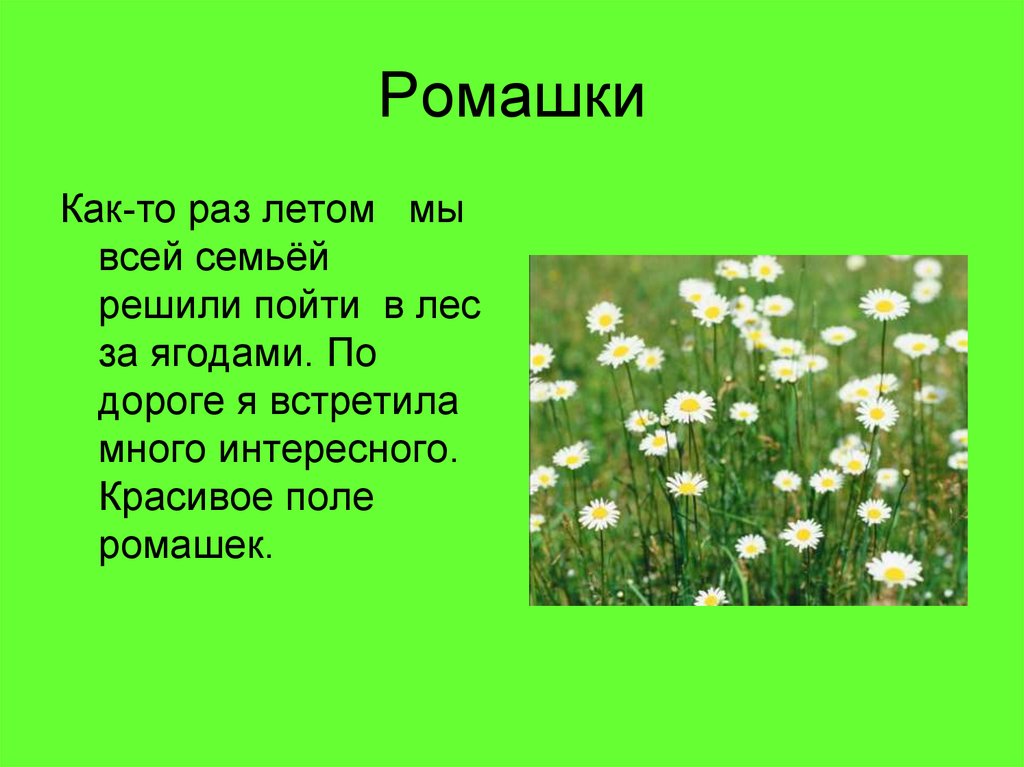 Ромашки

Как-то раз летом мы всей семьёй решили пойти в лес за ягодами. По дороге я встретила много интересного. Красивое поле ромашек.